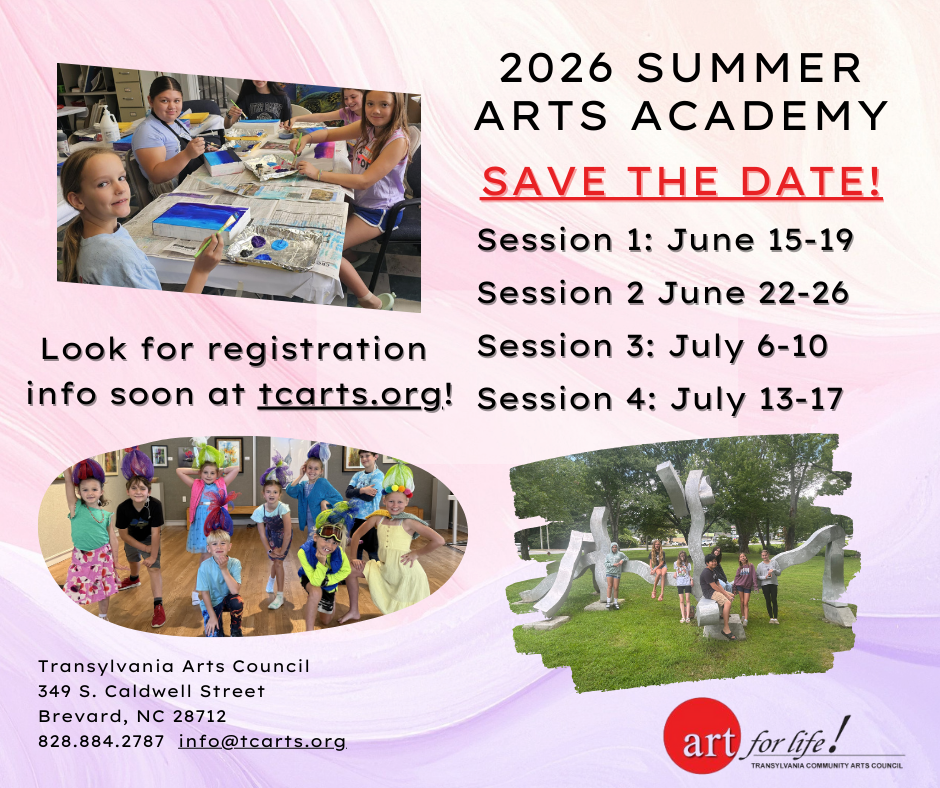 2026 SUMMER ARTS ACADEMY

SAVE THE DATE!

Session 1: June 15-19

Session 2 June 22-26

Session 3: July 6-10

Session 4: July 13-17

Look for registration info soon at tcarts.org!

Transylvania Arts Council
349 S. Caldwell Street
Brevard, NC 28712
828.884.2787 info@tcarts.org

art for life!
TRANSYLVANIA COMMUNITY ARTS COUNCIL